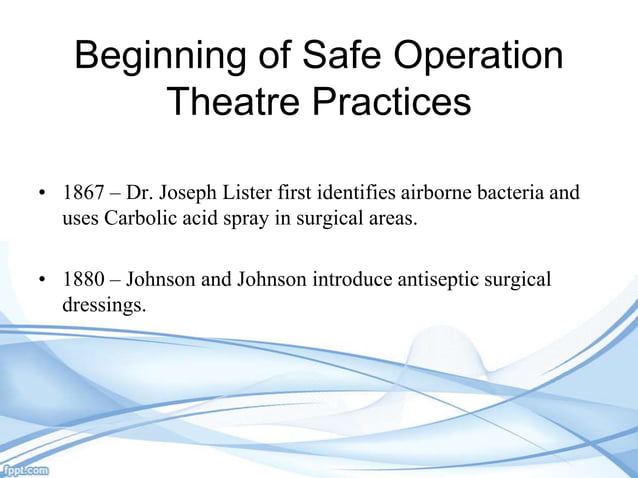 Beginning of Safe Operation Theatre Practices

• 1867 – Dr. Joseph Lister first identifies airborne bacteria and uses Carbolic acid spray in surgical areas.

• 1880 – Johnson and Johnson introduce antiseptic surgical dressings.

fppt.com